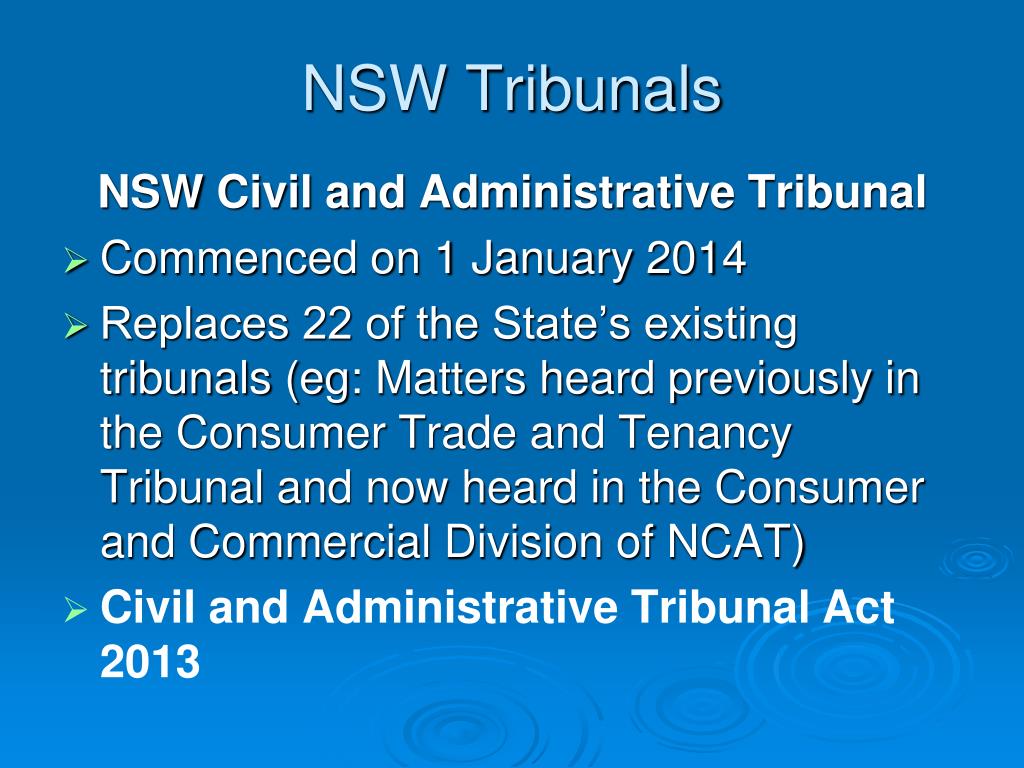 NSW Tribunals

NSW Civil and Administrative Tribunal

➢ Commenced on 1 January 2014

➢ Replaces 22 of the State's existing tribunals (eg: Matters heard previously in the Consumer Trade and Tenancy Tribunal and now heard in the Consumer and Commercial Division of NCAT)

➢ Civil and Administrative Tribunal Act 2013